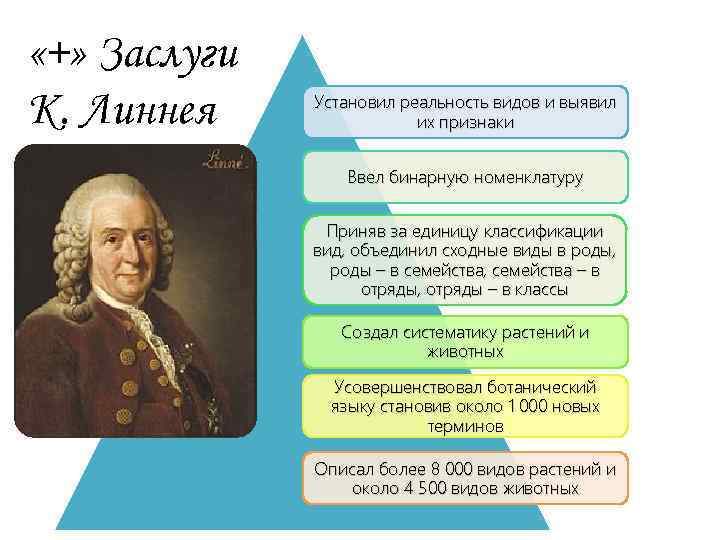 «+» Заслуги К. Линнея

Linné

Установил реальность видов и выявил их признаки

Ввел бинарную номенклатуру

Приняв за единицу классификации вид, объединил сходные виды в роды, роды – в семейства, семейства – в отряды, отряды – в классы

Создал систематику растений и животных

Усовершенствовал ботанический языку становив около 1 000 новых терминов

Описал более 8 000 видов растений и около 4 500 видов животных